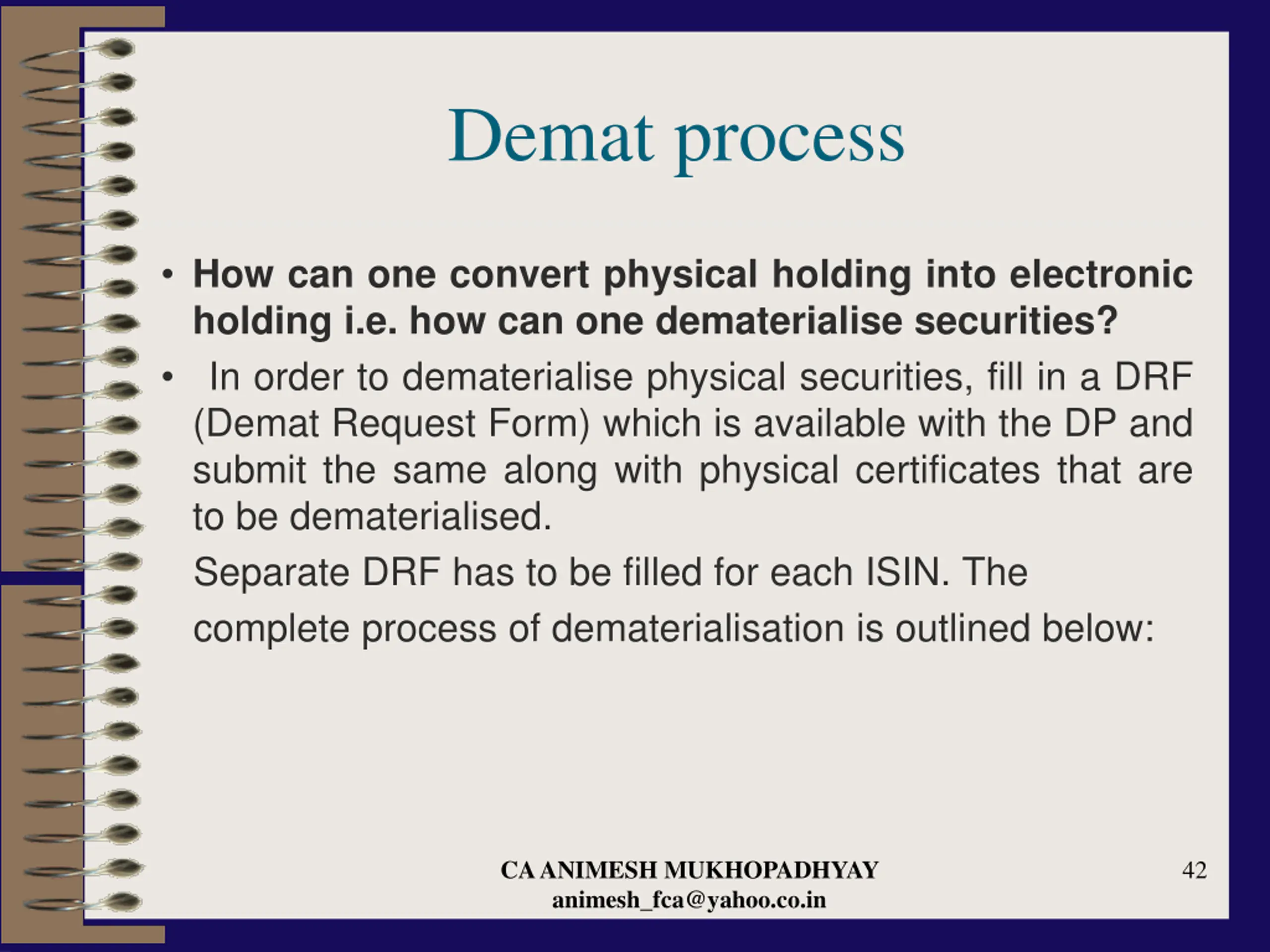 Demat process

• How can one convert physical holding into electronic holding i.e. how can one dematerialise securities?

• In order to dematerialise physical securities, fill in a DRF (Demat Request Form) which is available with the DP and submit the same along with physical certificates that are to be dematerialised.

Separate DRF has to be filled for each ISIN. The complete process of dematerialisation is outlined below:

CA ANIMESH MUKHOPADHYAY
animesh_fca@yahoo.co.in

42